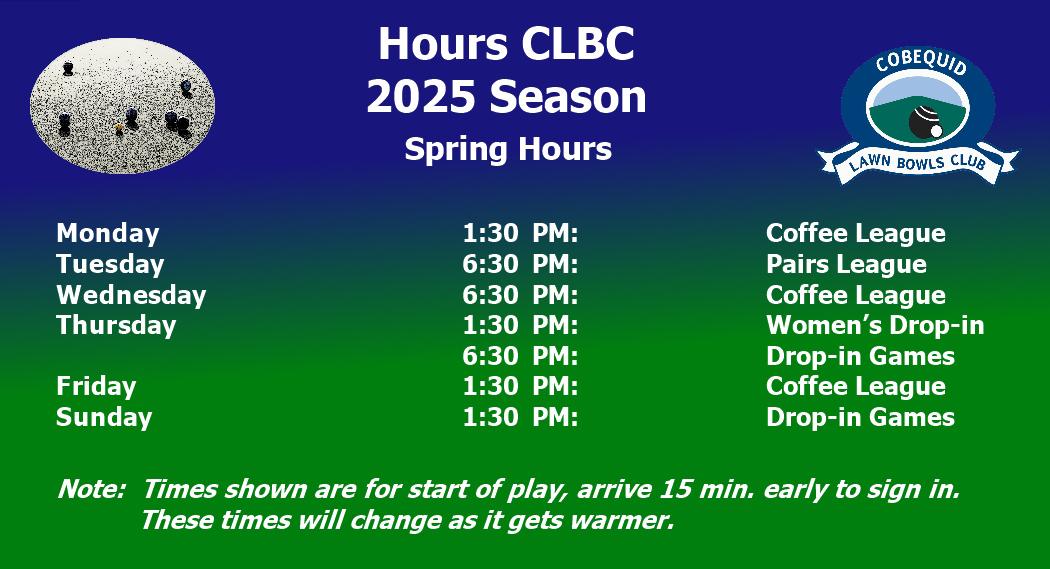 Hours CLBC
2025 Season
Spring Hours

COBEQUID
LAWN BOWLS CLUB

| | | |
|---|---|---|
| Monday | 1:30 PM: | Coffee League |
| Tuesday | 6:30 PM: | Pairs League |
| Wednesday | 6:30 PM: | Coffee League |
| Thursday | 1:30 PM: | Women's Drop-in |
| | 6:30 PM: | Drop-in Games |
| Friday | 1:30 PM: | Coffee League |
| Sunday | 1:30 PM: | Drop-in Games |

Note: Times shown are for start of play, arrive 15 min. early to sign in. These times will change as it gets warmer.